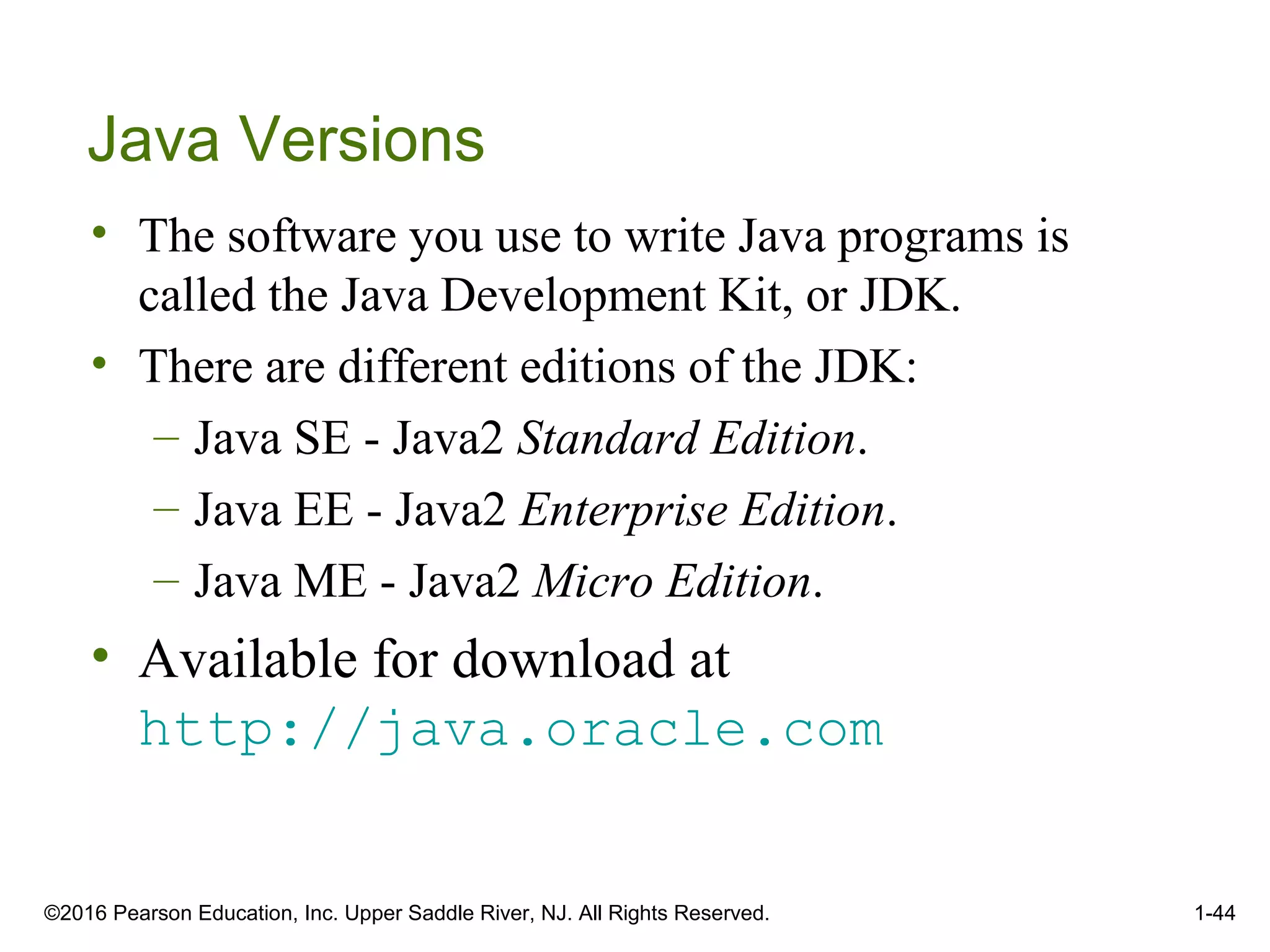 Java Versions

• The software you use to write Java programs is called the Java Development Kit, or JDK.
• There are different editions of the JDK:
  – Java SE - Java2 Standard Edition.
  – Java EE - Java2 Enterprise Edition.
  – Java ME - Java2 Micro Edition.
• Available for download at http://java.oracle.com

©2016 Pearson Education, Inc. Upper Saddle River, NJ. All Rights Reserved.

1-44